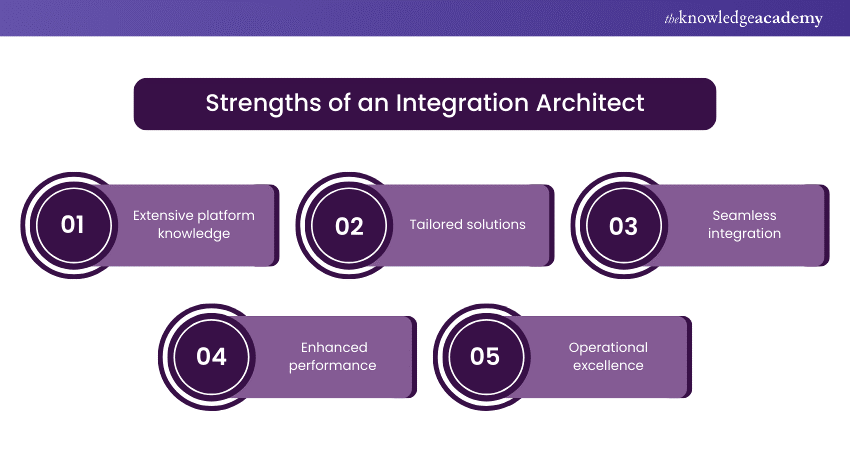 theknowledgeacademy

Strengths of an Integration Architect

01 Extensive platform knowledge

02 Tailored solutions

03 Seamless integration

04 Enhanced performance

05 Operational excellence